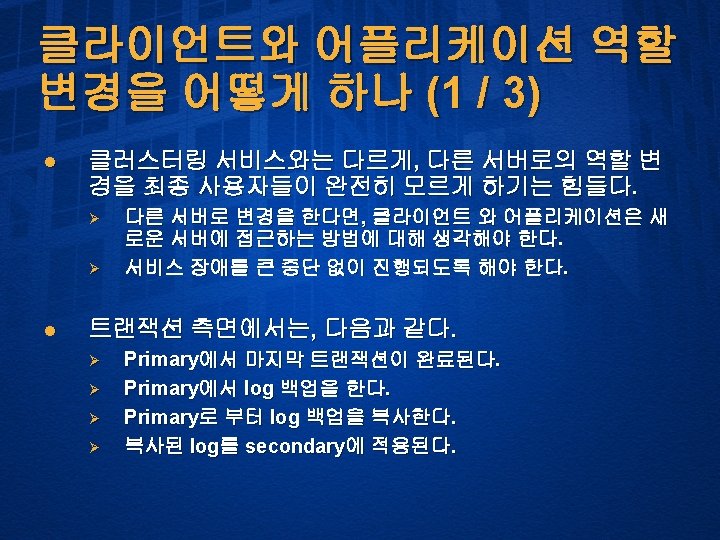 클라이언트와 어플리케이션 역할 변경을 어떻게 하나 (1 / 3)

● 클러스터링 서비스와는 다르게, 다른 서버로의 역할 변경을 최종 사용자들이 완전히 모르게 하기는 힘들다.
  ➢ 다른 서버로 변경을 한다면, 클라이언트 와 어플리케이션은 새로운 서버에 접근하는 방법에 대해 생각해야 한다.
  ➢ 서비스 장애를 큰 중단 없이 진행되도록 해야 한다.

● 트랜잭션 측면에서는, 다음과 같다.
  ➢ Primary에서 마지막 트랜잭션이 완료된다.
  ➢ Primary에서 log 백업을 한다.
  ➢ Primary로 부터 log 백업을 복사한다.
  ➢ 복사된 log를 secondary에 적용된다.